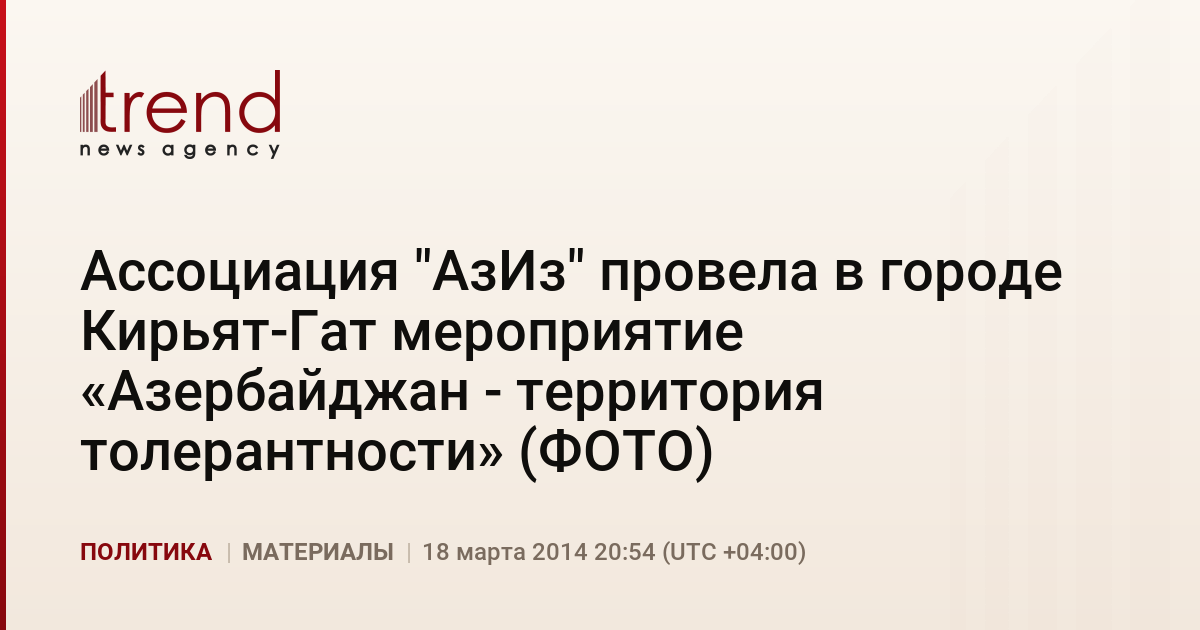 trend
news agency

Ассоциация "АзИз" провела в городе Кирьят-Гат мероприятие «Азербайджан - территория толерантности» (ФОТО)

ПОЛИТИКА | МАТЕРИАЛЫ | 18 марта 2014 20:54 (UTC +04:00)